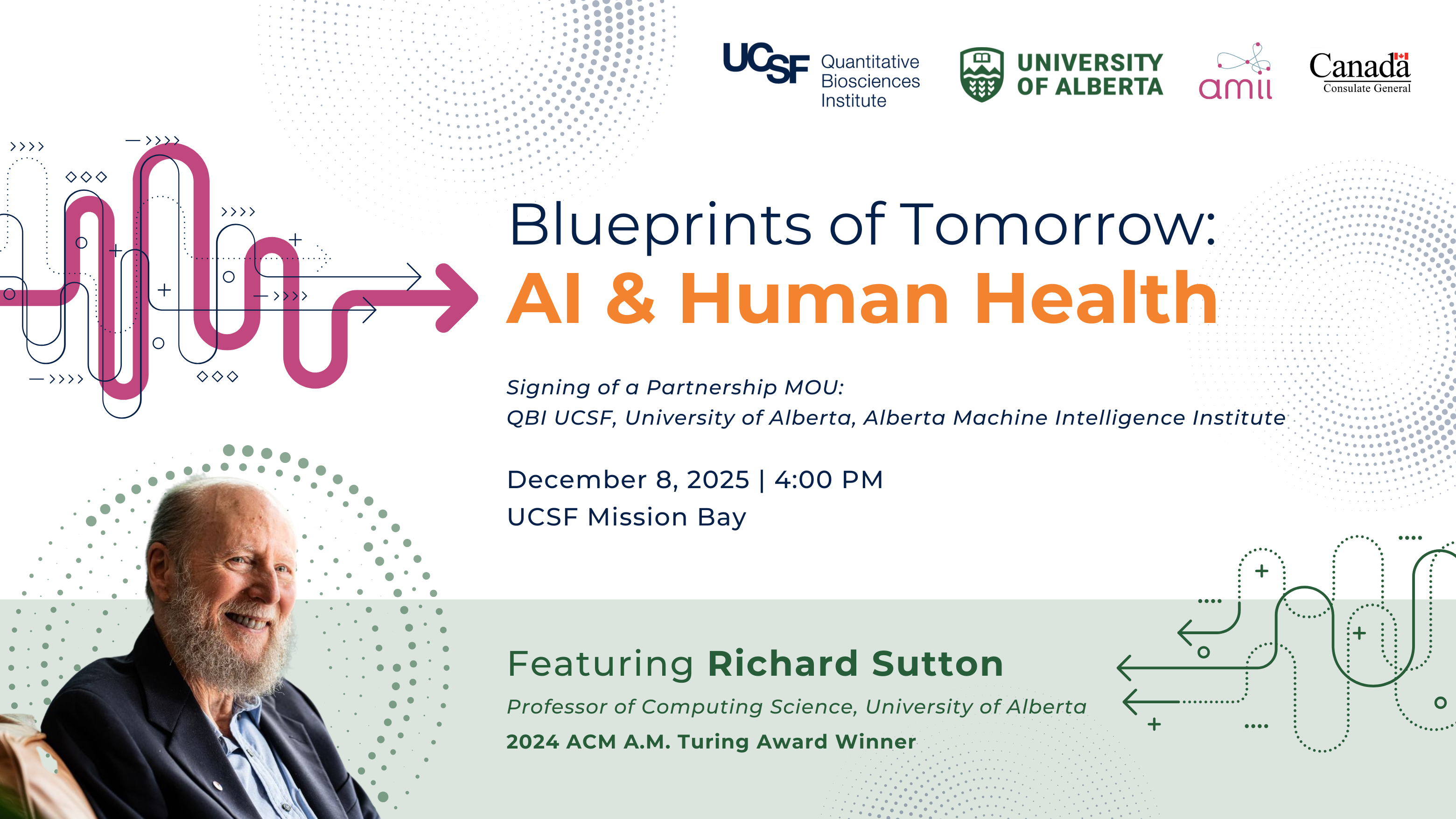 UCSF Quantitative Biosciences Institute

UNIVERSITY OF ALBERTA

amii

Canada
Consulate General

Blueprints of Tomorrow:
AI & Human Health

Signing of a Partnership MOU:
QBI UCSF, University of Alberta, Alberta Machine Intelligence Institute

December 8, 2025 | 4:00 PM
UCSF Mission Bay

Featuring Richard Sutton
Professor of Computing Science, University of Alberta
2024 ACM A.M. Turing Award Winner